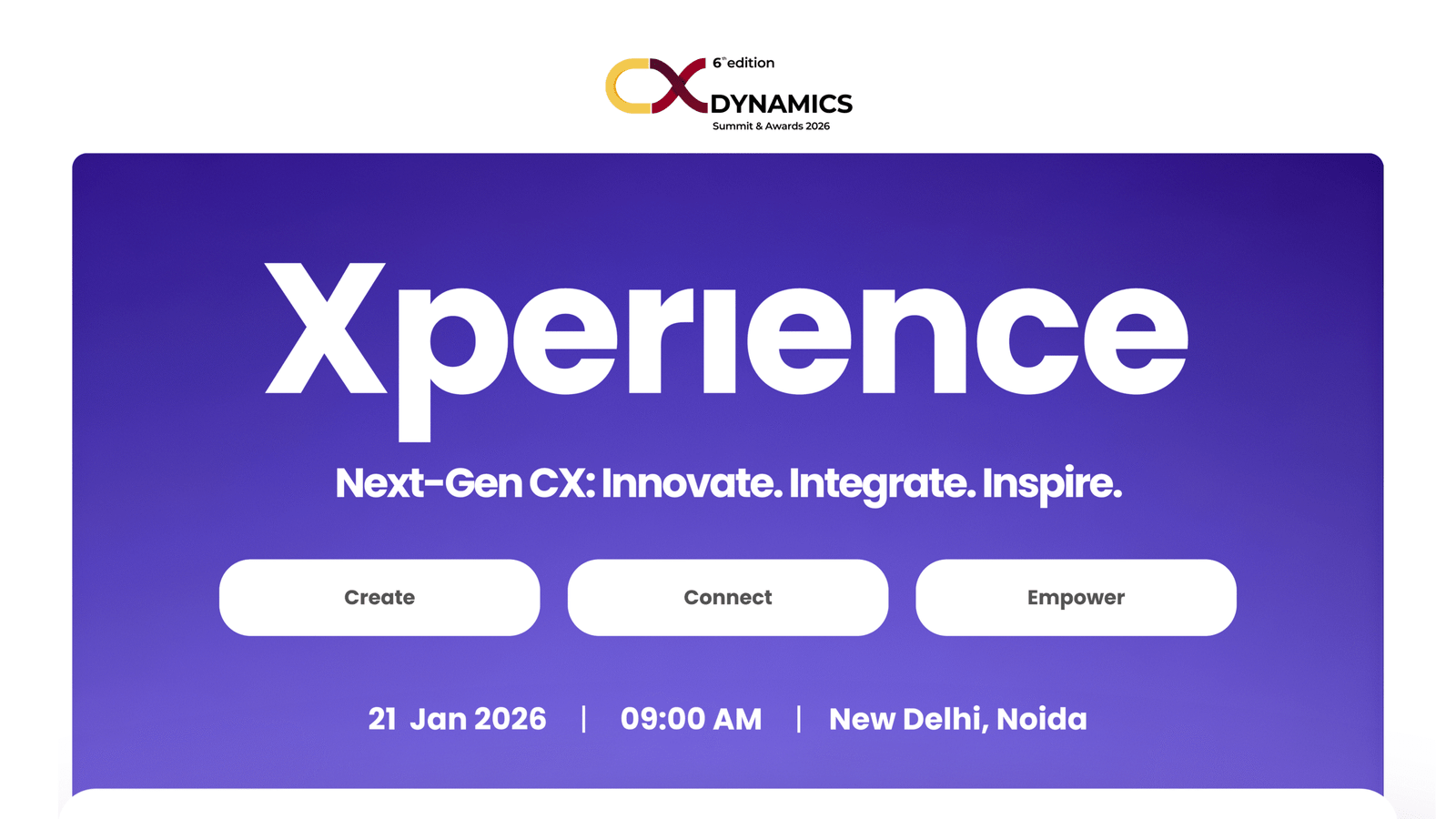 CX 6th edition DYNAMICS Summit & Awards 2026

Xperience

Next-Gen CX: Innovate. Integrate. Inspire.

Create

Connect

Empower

21 Jan 2026 | 09:00 AM | New Delhi, Noida